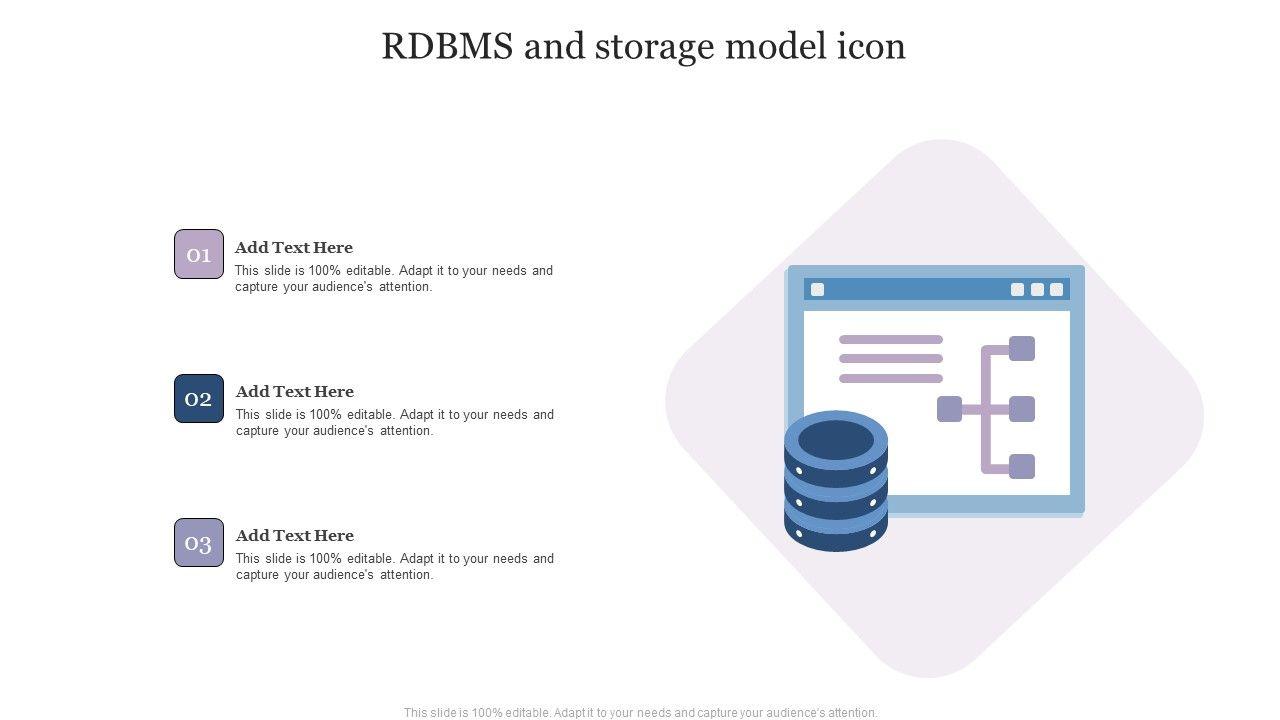 RDBMS and storage model icon

01
Add Text Here
This slide is 100% editable. Adapt it to your needs and capture your audience's attention.

02
Add Text Here
This slide is 100% editable. Adapt it to your needs and capture your audience's attention.

03
Add Text Here
This slide is 100% editable. Adapt it to your needs and capture your audience's attention.

This slide is 100% editable. Adapt it to your needs and capture your audience's attention.